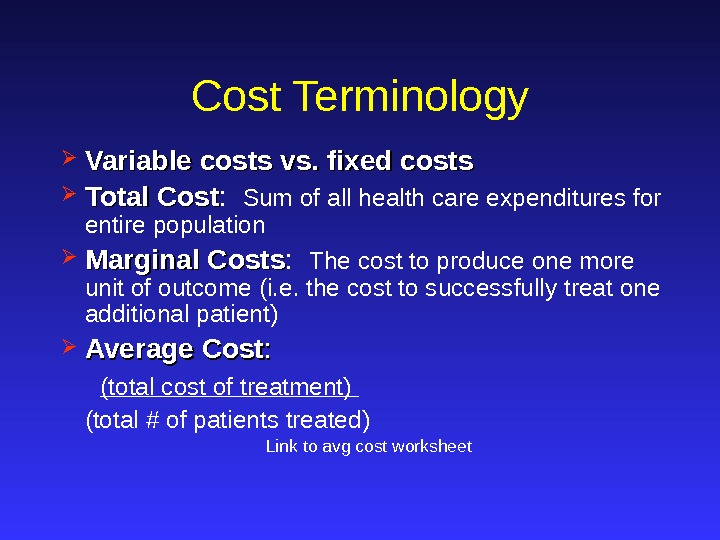 Cost Terminology

Variable costs vs. fixed costs

Total Cost: Sum of all health care expenditures for entire population

Marginal Costs: The cost to produce one more unit of outcome (i.e. the cost to successfully treat one additional patient)

Average Cost:

(total cost of treatment)

(total # of patients treated)

Link to avg cost worksheet